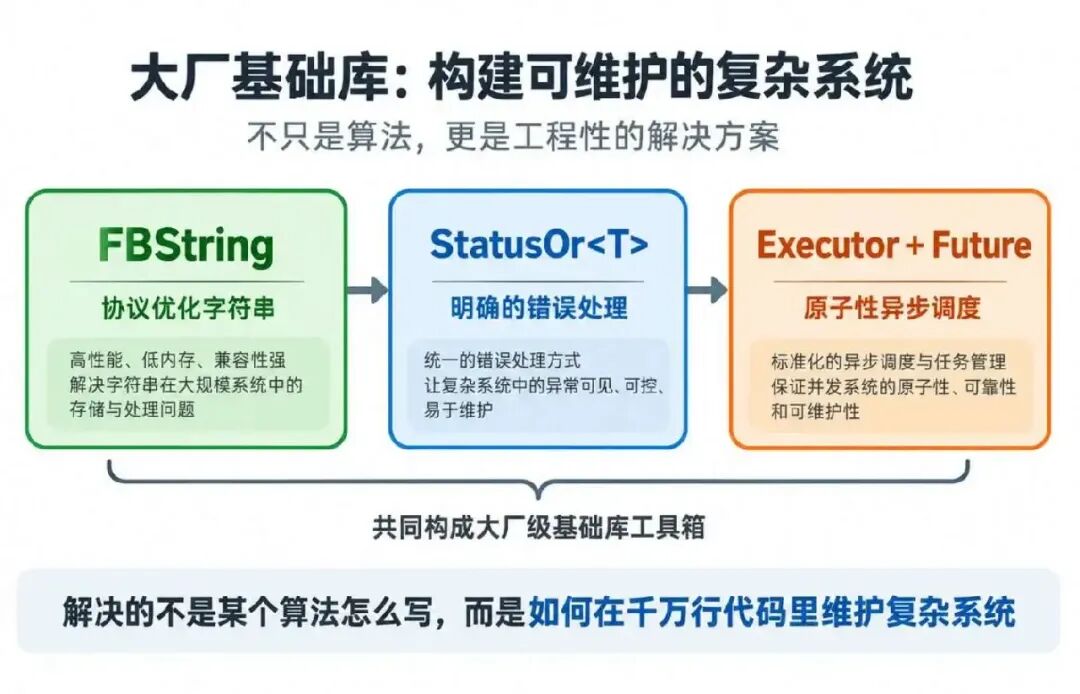 大厂基础库：构建可维护的复杂系统

不只是算法，更是工程性的解决方案

FBString

协议优化字符串

高性能、低内存、兼容性强
解决字符串在大规模系统中的存储与处理问题

StatusOr<T>

明确的错误处理

统一的错误处理方式
让复杂系统中的异常可见、可控、易于维护

Executor + Future

原子性异步调度

标准化的异步调度与任务管理
保证并发系统的原子性、可靠性和可维护性

共同构成大厂级基础库工具箱

解决的不是某个算法怎么写，而是如何在千万行代码里维护复杂系统